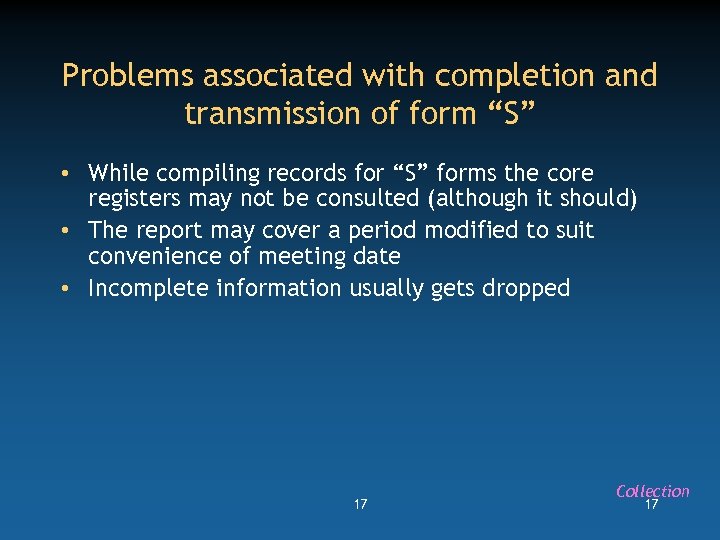 Problems associated with completion and transmission of form “S”

• While compiling records for “S” forms the core registers may not be consulted (although it should)
• The report may cover a period modified to suit convenience of meeting date
• Incomplete information usually gets dropped

17

Collection
17